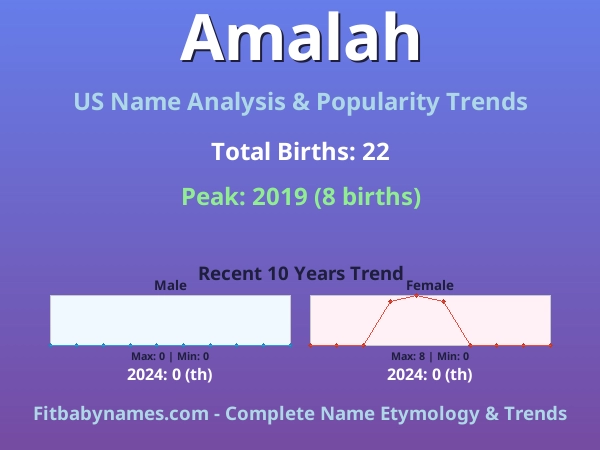 Amalah

US Name Analysis & Popularity Trends

Total Births: 22

Peak: 2019 (8 births)

Recent 10 Years Trend

Male

Max: 0 | Min: 0

2024: 0 (th)

Female

Max: 8 | Min: 0

2024: 0 (th)

Fitbabynames.com - Complete Name Etymology & Trends